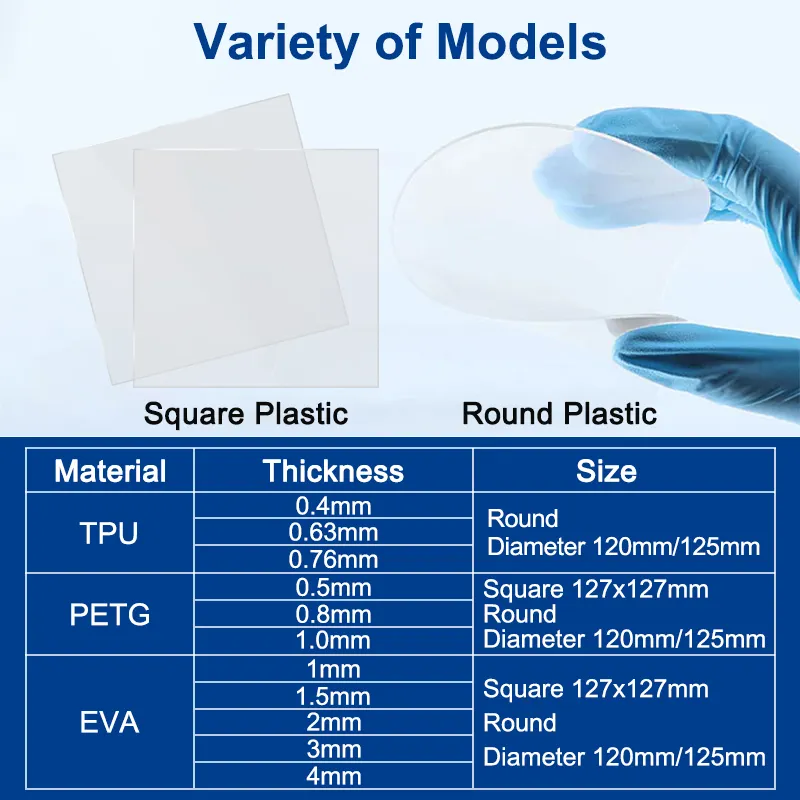 Variety of Models

Square Plastic

Round Plastic

| Material | Thickness | Size |
|---|---|---|
| TPU | 0.4mm | Round Diameter 120mm/125mm |
| | 0.63mm | |
| | 0.76mm | |
| PETG | 0.5mm | Square 127x127mm Round Diameter 120mm/125mm |
| | 0.8mm | |
| | 1.0mm | |
| EVA | 1mm | Square 127x127mm Round Diameter 120mm/125mm |
| | 1.5mm | |
| | 2mm | |
| | 3mm | |
| | 4mm | |